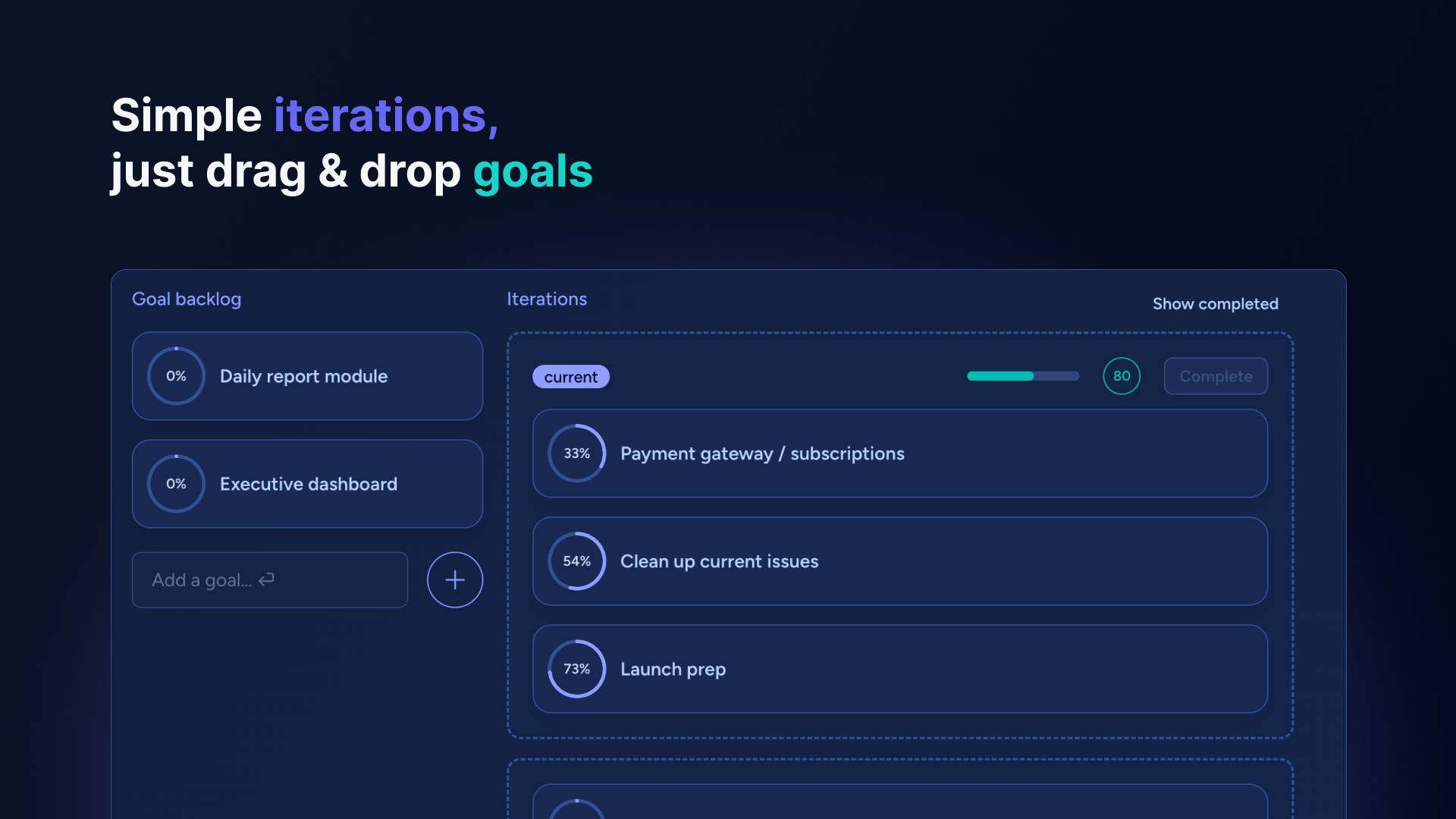 Simple iterations,
just drag & drop goals

Goal backlog

0% Daily report module

0% Executive dashboard

Add a goal...

Iterations

Show completed

current

80

Complete

33% Payment gateway / subscriptions

54% Clean up current issues

73% Launch prep